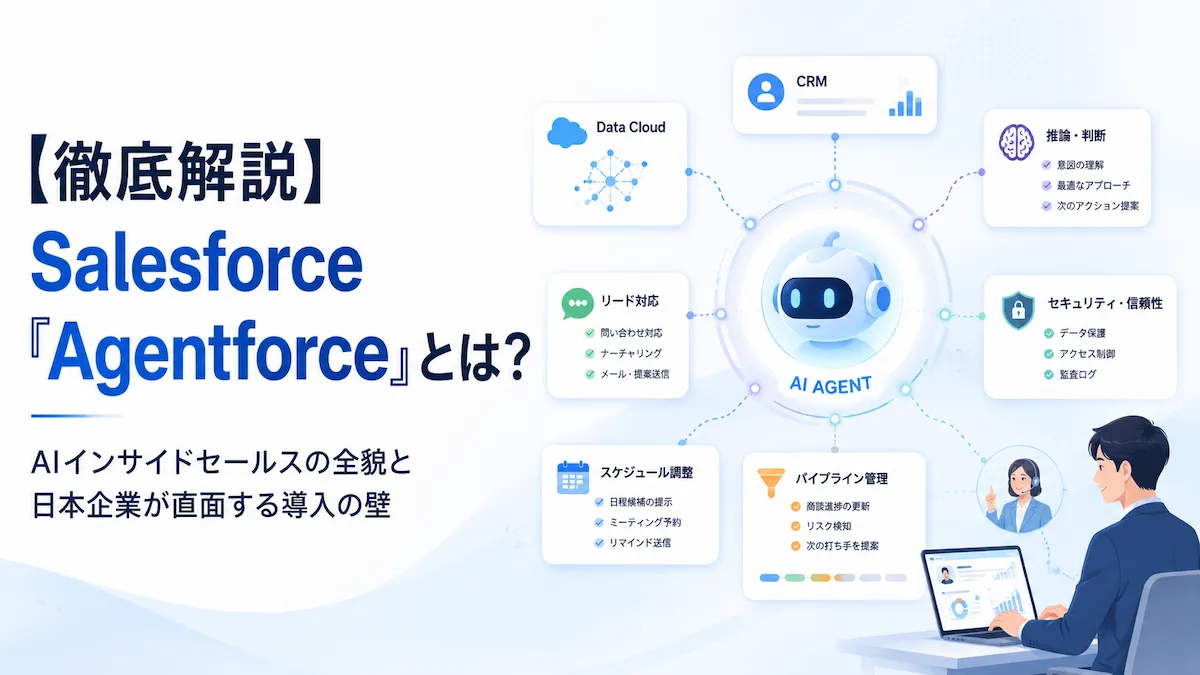 【徹底解説】
Salesforce
『Agentforce』とは?

AIインサイドセールスの全貌と
日本企業が直面する導入の壁

Data Cloud

CRM

推論・判断
意図の理解
最適なアプローチ
次のアクション提案

リード対応
問い合わせ対応
ナーチャリング
メール・提案送信

AI AGENT

セキュリティ・信頼性
データ保護
アクセス制御
監査ログ

スケジュール調整
日程候補の提示
ミーティング予約
リマインド送信

パイプライン管理
商談進捗の更新
リスク検知
次の打ち手を提案